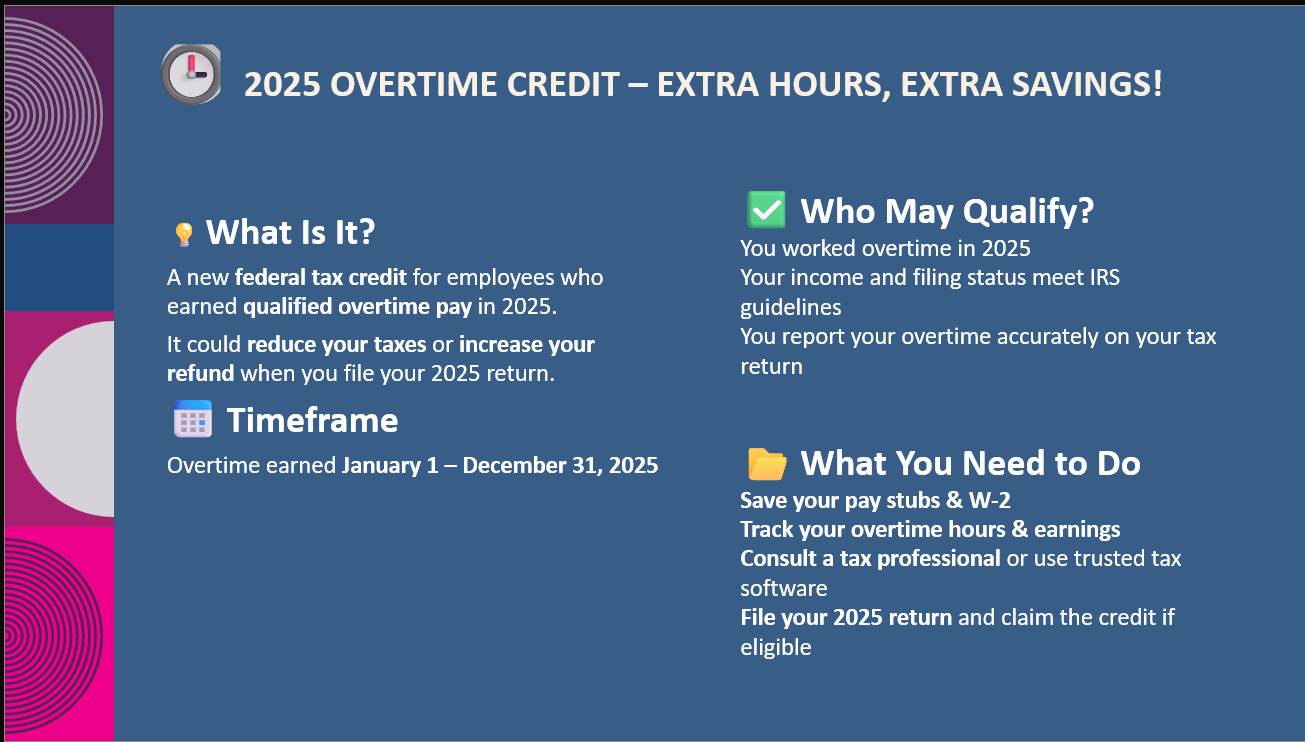 2025 OVERTIME CREDIT – EXTRA HOURS, EXTRA SAVINGS!

What Is It?

A new federal tax credit for employees who earned qualified overtime pay in 2025.

It could reduce your taxes or increase your refund when you file your 2025 return.

Timeframe

Overtime earned January 1 – December 31, 2025

Who May Qualify?

You worked overtime in 2025
Your income and filing status meet IRS guidelines
You report your overtime accurately on your tax return

What You Need to Do

Save your pay stubs & W-2
Track your overtime hours & earnings
Consult a tax professional or use trusted tax software
File your 2025 return and claim the credit if eligible